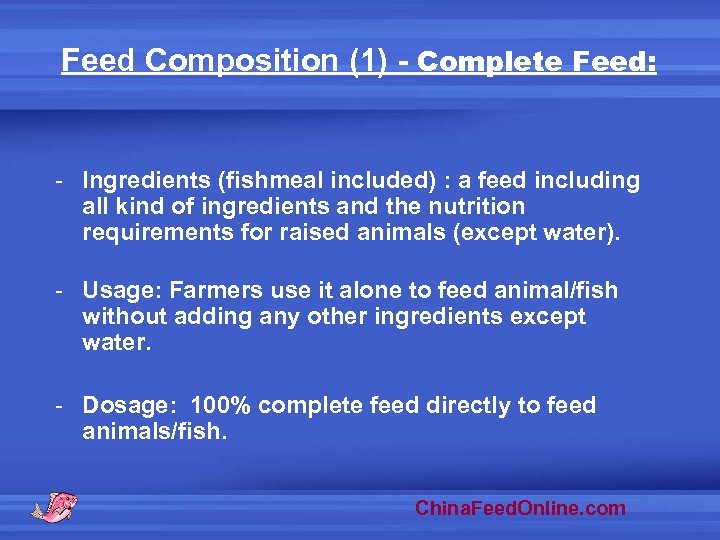 Feed Composition (1) - Complete Feed:

- Ingredients (fishmeal included) : a feed including all kind of ingredients and the nutrition requirements for raised animals (except water).

- Usage: Farmers use it alone to feed animal/fish without adding any other ingredients except water.

- Dosage: 100% complete feed directly to feed animals/fish.

ChinaFeedOnline.com